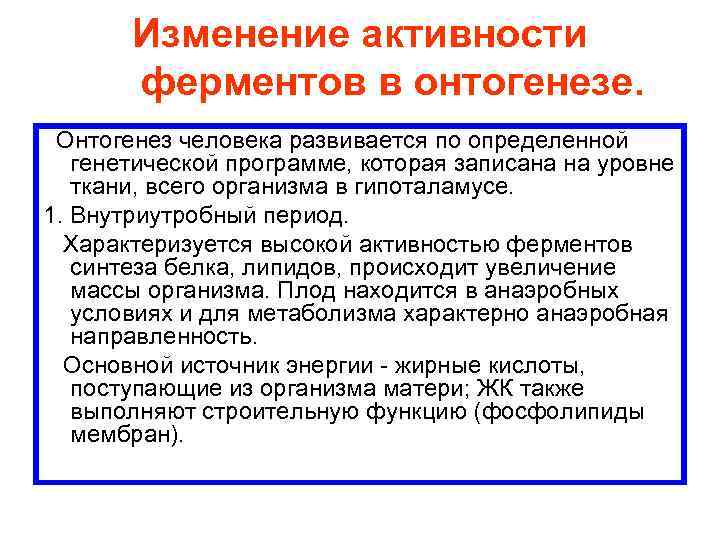 Изменение активности ферментов в онтогенезе.

Онтогенез человека развивается по определенной генетической программе, которая записана на уровне ткани, всего организма в гипоталамусе.

1. Внутриутробный период.

Характеризуется высокой активностью ферментов синтеза белка, липидов, происходит увеличение массы организма. Плод находится в анаэробных условиях и для метаболизма характерно анаэробная направленность.

Основной источник энергии - жирные кислоты, поступающие из организма матери; ЖК также выполняют строительную функцию (фосфолипиды мембран).